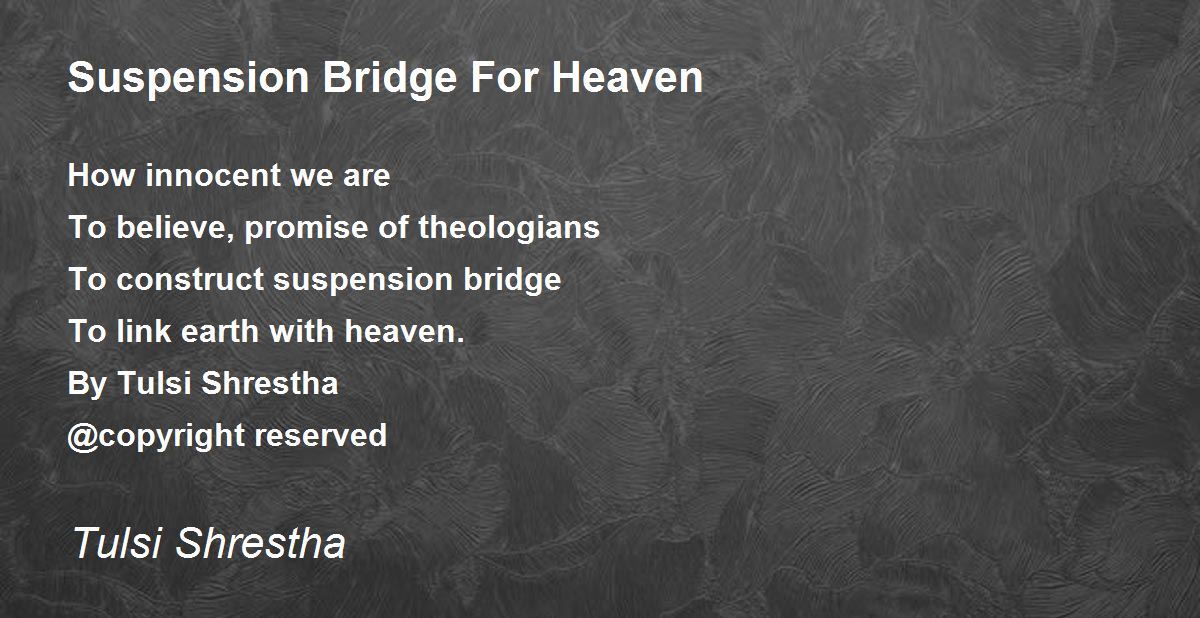 Suspension Bridge For Heaven

How innocent we are
To believe, promise of theologians
To construct suspension bridge
To link earth with heaven.
By Tulsi Shrestha
@copyright reserved

Tulsi Shrestha